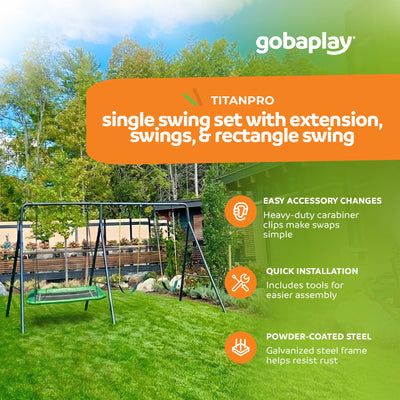 gobaplay

TITANPRO

single swing set with extension, swings, & rectangle swing

EASY ACCESSORY CHANGES
Heavy-duty carabiner clips make swaps simple

QUICK INSTALLATION
Includes tools for easier assembly

POWDER-COATED STEEL
Galvanized steel frame helps resist rust